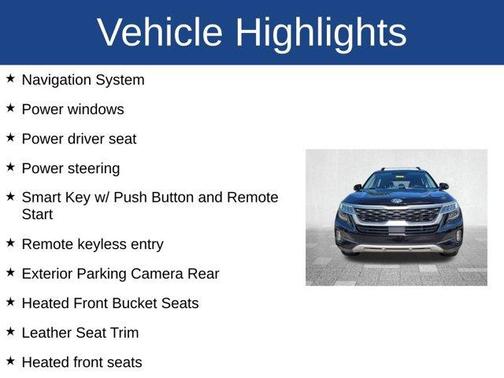 Vehicle Highlights

★ Navigation System

★ Power windows

★ Power driver seat

★ Power steering

★ Smart Key w/ Push Button and Remote Start

★ Remote keyless entry

★ Exterior Parking Camera Rear

★ Heated Front Bucket Seats

★ Leather Seat Trim

★ Heated front seats